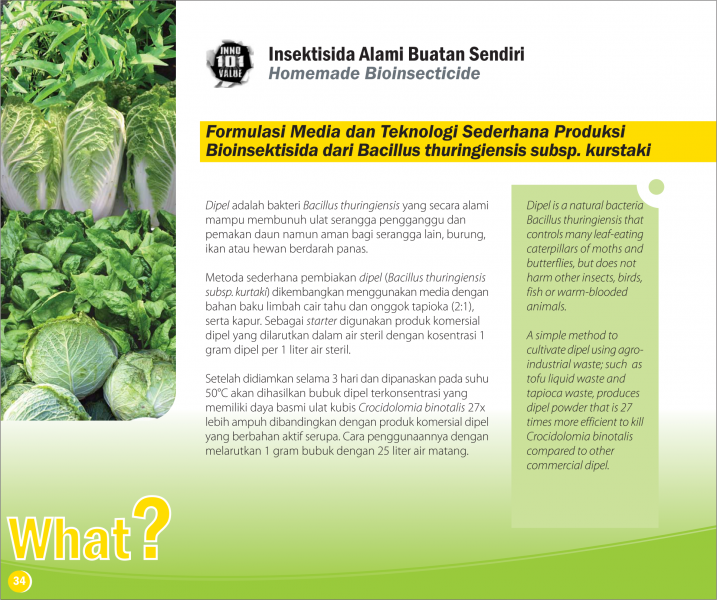 INNO 101 VALUE

Insektisida Alami Buatan Sendiri
Homemade Bioinsecticide

Formulasi Media dan Teknologi Sederhana Produksi Bioinsektisida dari Bacillus thuringiensis subsp. kurstaki

Dipel adalah bakteri Bacillus thuringiensis yang secara alami mampu membunuh ulat serangga pengganggu dan pemakan daun namun aman bagi serangga lain, burung, ikan atau hewan berdarah panas.

Metoda sederhana pembiakan dipel (Bacillus thuringiensis subsp. kurtaki) dikembangkan menggunakan media dengan bahan baku limbah cair tahu dan onggok tapioka (2:1), serta kapur. Sebagai starter digunakan produk komersial dipel yang dilarutkan dalam air steril dengan kosentrasi 1 gram dipel per 1 liter air steril.

Setelah didiamkan selama 3 hari dan dipanaskan pada suhu 50°C akan dihasilkan bubuk dipel terkonsentrasi yang memiliki daya basmi ulat kubis Crocidolomia binotalis 27x lebih ampuh dibandingkan dengan produk komersial dipel yang berbahan aktif serupa. Cara penggunaannya dengan melarutkan 1 gram bubuk dengan 25 liter air matang.

Dipel is a natural bacteria Bacillus thuringiensis that controls many leaf-eating caterpillars of moths and butterflies, but does not harm other insects, birds, fish or warm-blooded animals.

A simple method to cultivate dipel using agro-industrial waste; such as tofu liquid waste and tapioca waste, produces dipel powder that is 27 times more efficient to kill Crocidolomia binotalis compared to other commercial dipel.

What?

34